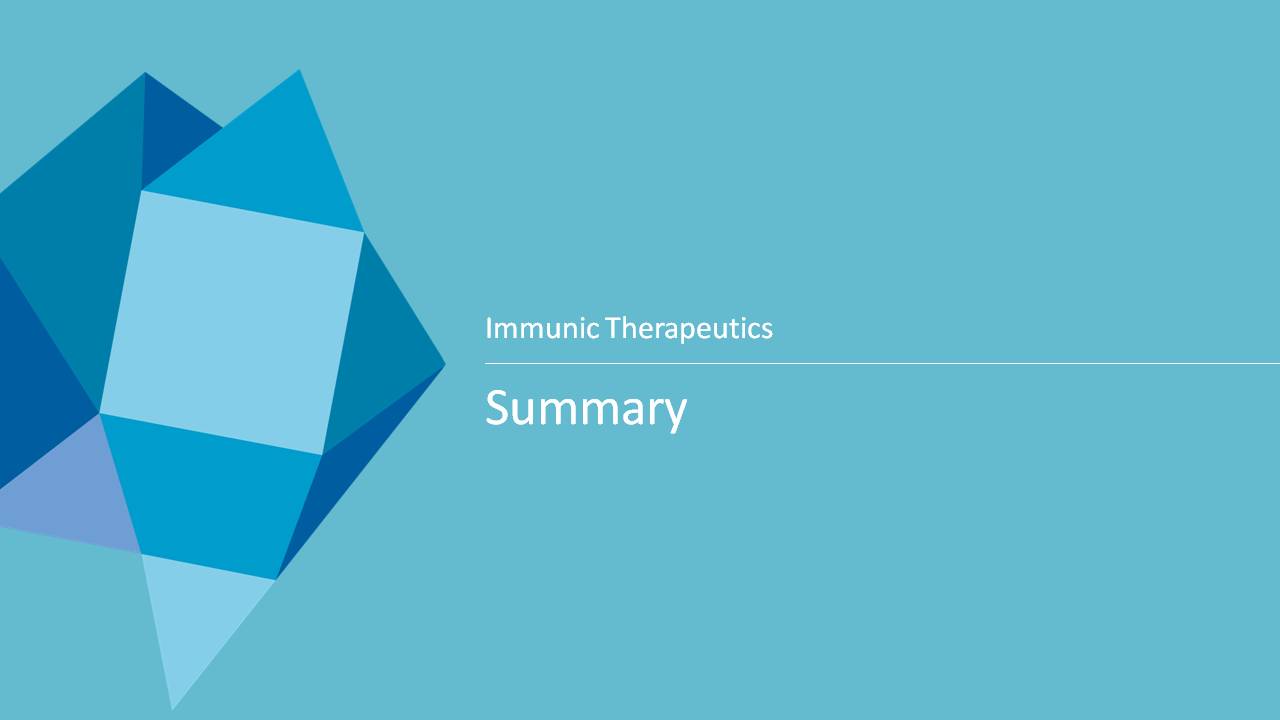 Immunic Therapeutics

Summary